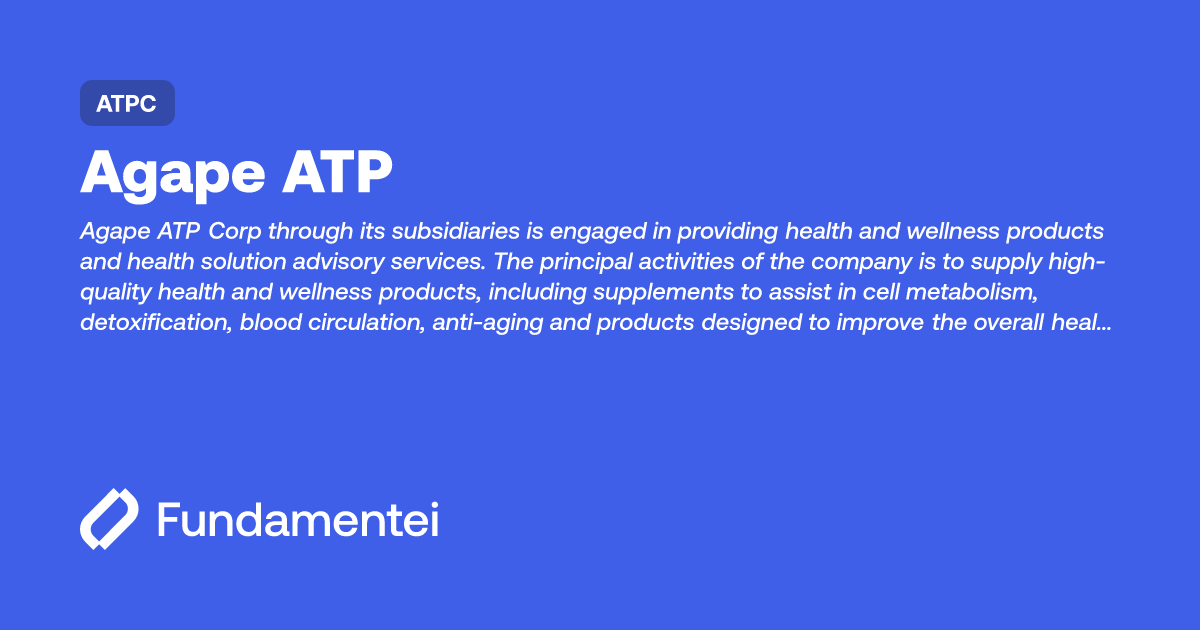 ATPC

Agape ATP

Agape ATP Corp through its subsidiaries is engaged in providing health and wellness products and health solution advisory services. The principal activities of the company is to supply high-quality health and wellness products, including supplements to assist in cell metabolism, detoxification, blood circulation, anti-aging and products designed to improve the overall heal...

Fundamentei